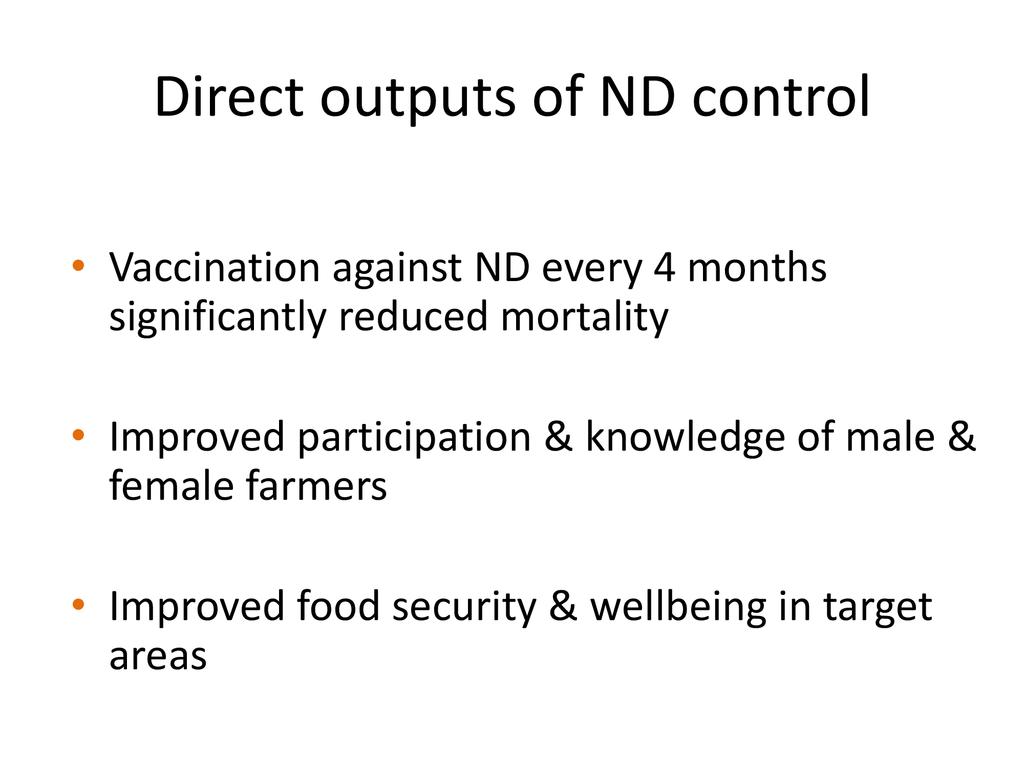 Direct outputs of ND control

• Vaccination against ND every 4 months significantly reduced mortality

• Improved participation & knowledge of male & female farmers

• Improved food security & wellbeing in target areas